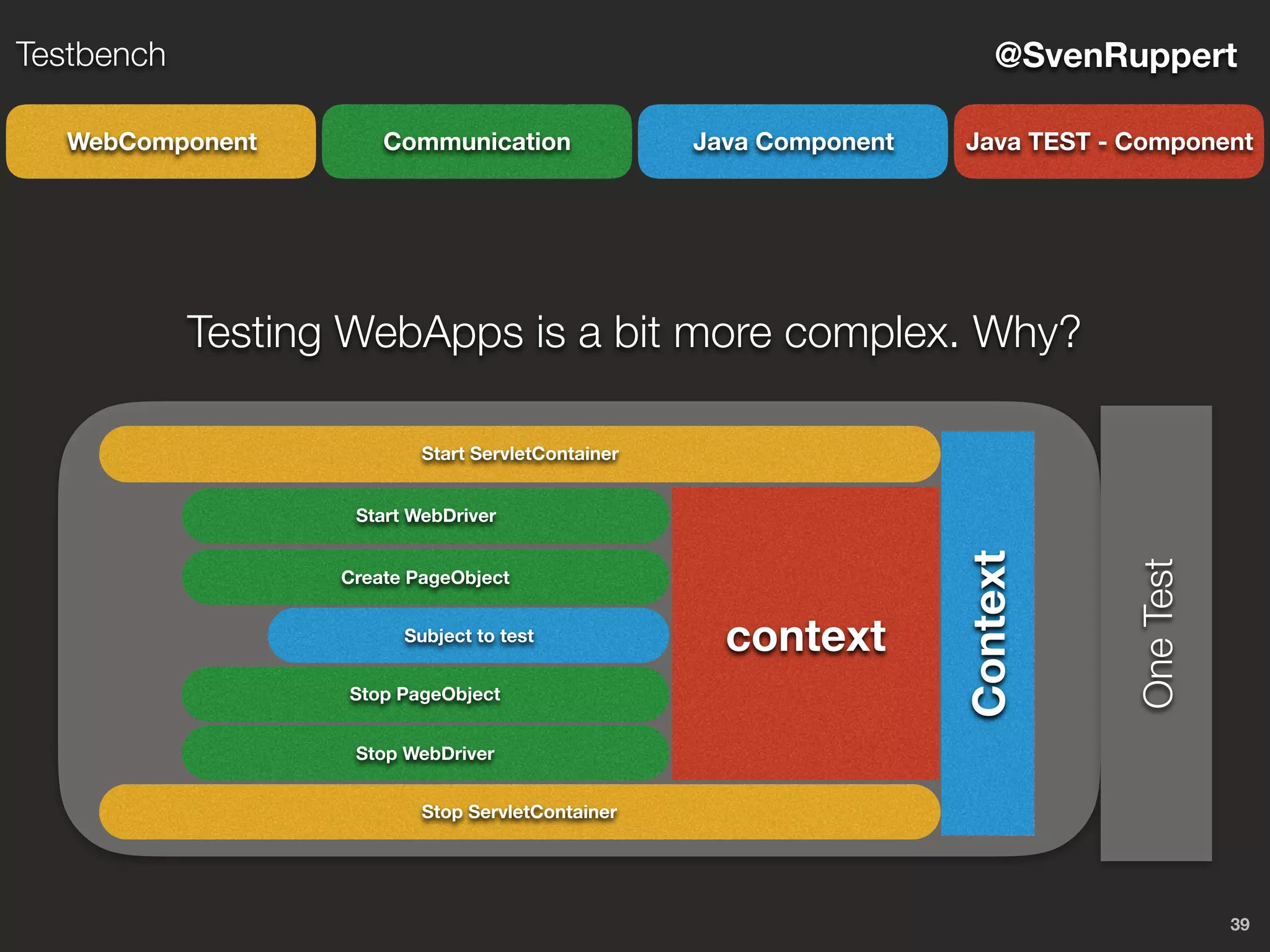 Testbench

@SvenRuppert

WebComponent

Communication

Java Component

Java TEST - Component

Testing WebApps is a bit more complex. Why?

Start ServletContainer

Start WebDriver

Create PageObject

Subject to test

Stop PageObject

Stop WebDriver

Stop ServletContainer

context

Context

One Test

39